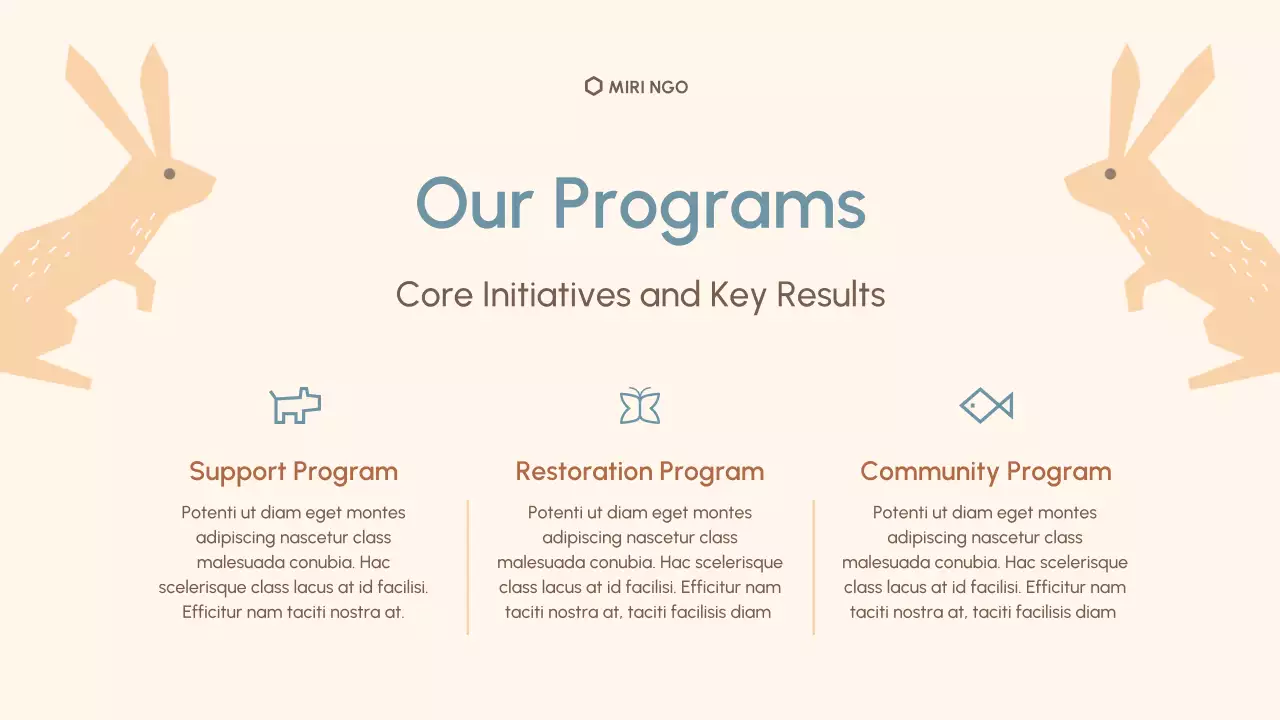 MIRI NGO

Our Programs

Core Initiatives and Key Results

Support Program

Potenti ut diam eget montes adipiscing nascetur class malesuada conubia. Hac scelerisque class lacus at id facilisi. Efficitur nam taciti nostra at.

Restoration Program

Potenti ut diam eget montes adipiscing nascetur class malesuada conubia. Hac scelerisque class lacus at id facilisi. Efficitur nam taciti nostra at, taciti facilisis diam

Community Program

Potenti ut diam eget montes adipiscing nascetur class malesuada conubia. Hac scelerisque class lacus at id facilisi. Efficitur nam taciti nostra at, taciti facilisis diam